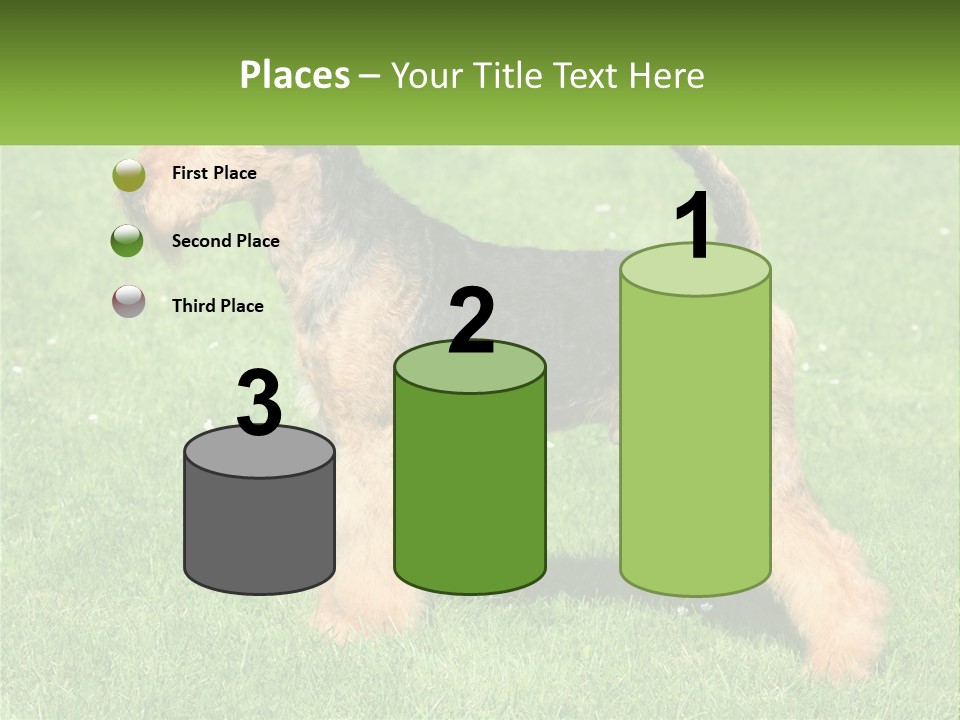 Places – Your Title Text Here

First Place

Second Place

Third Place

3

2

1